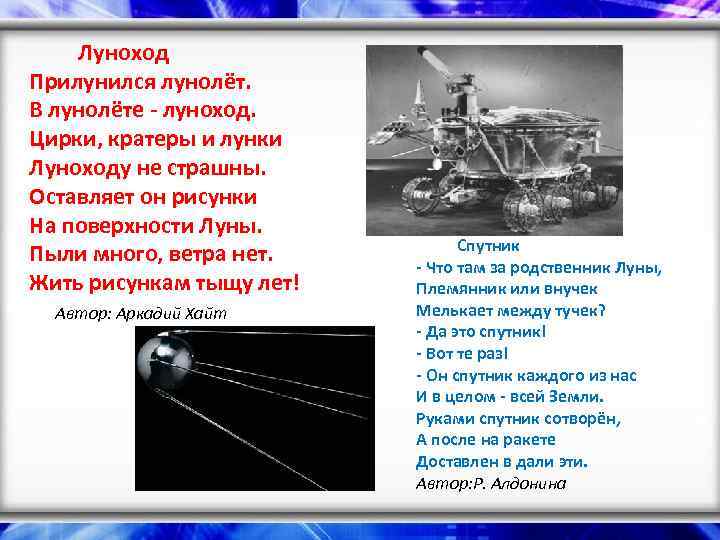 Луноход
Прилунился лунолёт.
В лунолёте - луноход.
Цирки, кратеры и лунки
Луноходу не страшны.
Оставляет он рисунки
На поверхности Луны.
Пыли много, ветра нет.
Жить рисункам тыщу лет!

Автор: Аркадий Хайт

Спутник
- Что там за родственник Луны,
Племянник или внучек
Мелькает между тучек?
- Да это спутник!
- Вот те раз!
- Он спутник каждого из нас
И в целом - всей Земли.
Руками спутник сотворён,
А после на ракете
Доставлен в дали эти.
Автор:Р. Алдонина